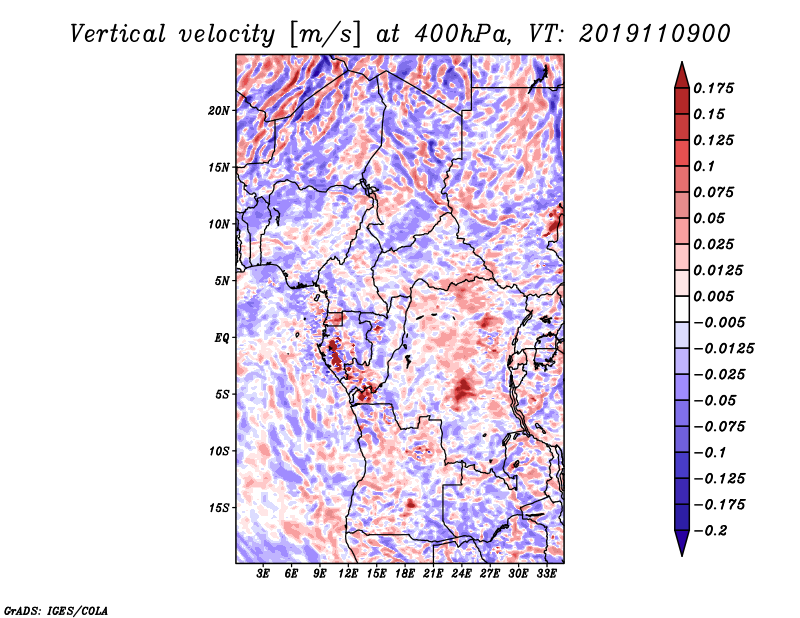 Vertical velocity [m/s] at 400hPa, VT: 2019110900

20N
15N
10N
5N
EQ
5S
10S
15S

3E 6E 9E 12E 15E 18E 21E 24E 27E 30E 33E

0.175
0.15
0.125
0.1
0.075
0.05
0.025
0.0125
0.005
−0.005
−0.0125
−0.025
−0.05
−0.075
−0.1
−0.125
−0.175
−0.2

GrADS: IGES/COLA